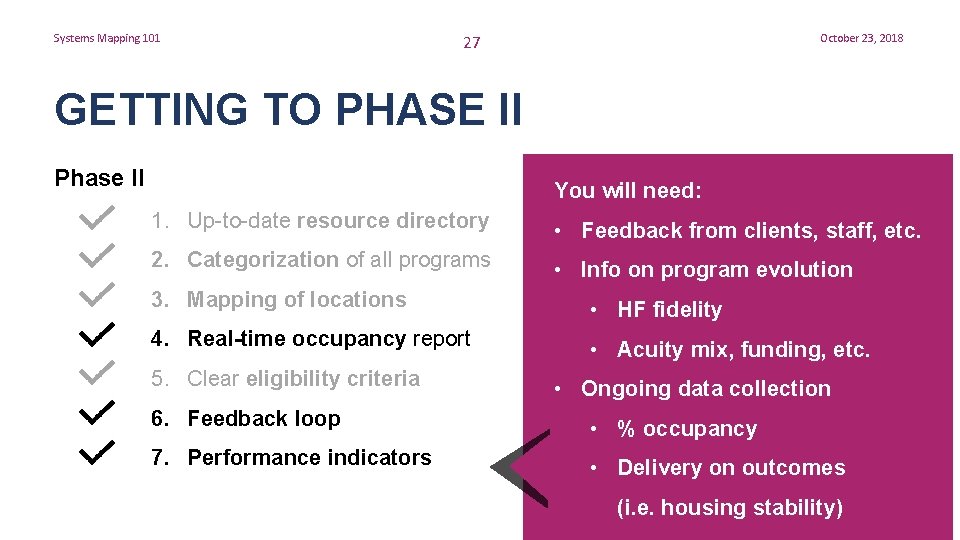 Systems Mapping 101

27

October 23, 2018

GETTING TO PHASE II

Phase II

1. Up-to-date resource directory
2. Categorization of all programs
3. Mapping of locations
4. Real-time occupancy report
5. Clear eligibility criteria
6. Feedback loop
7. Performance indicators

You will need:

• Feedback from clients, staff, etc.
• Info on program evolution
  • HF fidelity
  • Acuity mix, funding, etc.
• Ongoing data collection
  • % occupancy
  • Delivery on outcomes (i.e. housing stability)